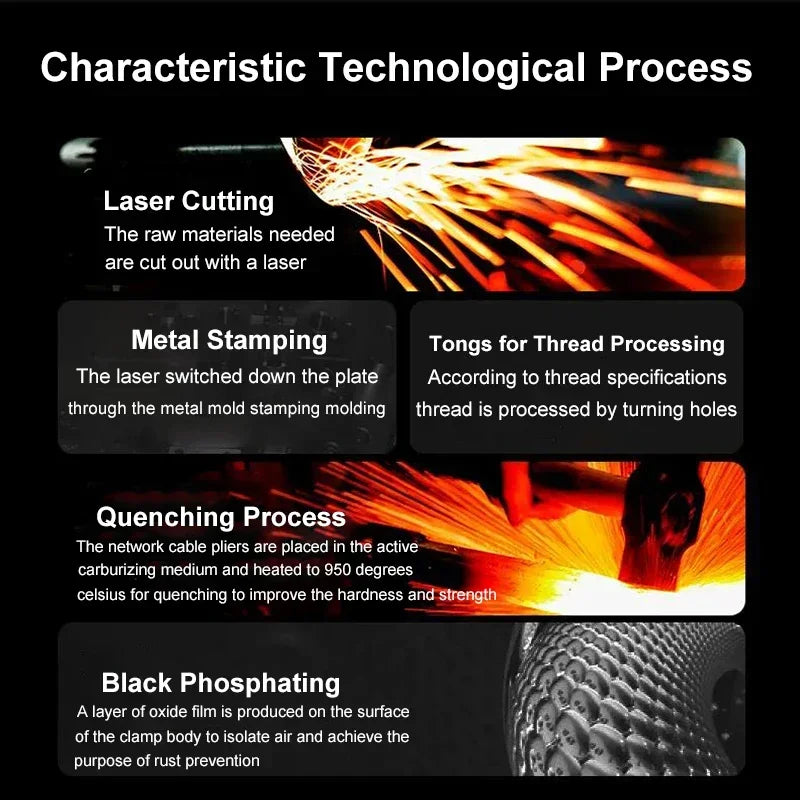 Characteristic Technological Process

Laser Cutting
The raw materials needed are cut out with a laser

Metal Stamping
The laser switched down the plate through the metal mold stamping molding

Tongs for Thread Processing
According to thread specifications thread is processed by turning holes

Quenching Process
The network cable pliers are placed in the active carburizing medium and heated to 950 degrees celsius for quenching to improve the hardness and strength

Black Phosphating
A layer of oxide film is produced on the surface of the clamp body to isolate air and achieve the purpose of rust prevention